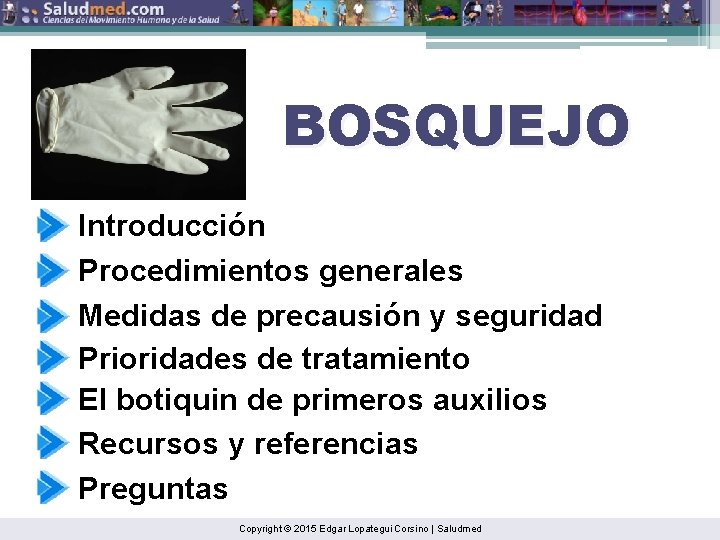 Saludmed.com
Ciencias del Movimiento Humano y de la Salud

BOSQUEJO

Introducción
Procedimientos generales
Medidas de precausión y seguridad
Prioridades de tratamiento
El botiquin de primeros auxilios
Recursos y referencias
Preguntas

Copyright © 2015 Edgar Lopategui Corsino | Saludmed